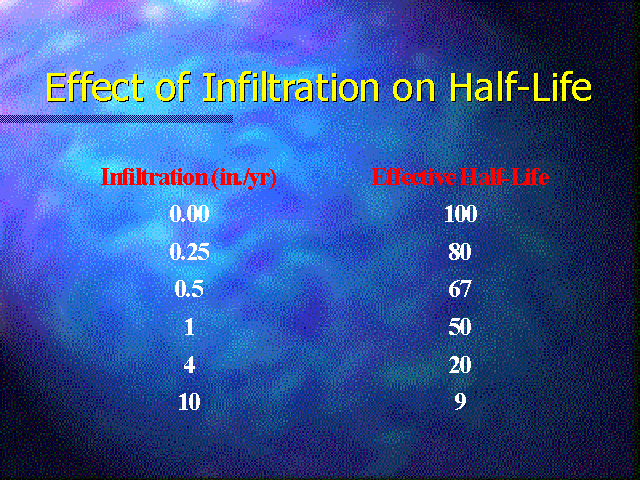 Effect of Infiltration on Half-Life

| Infiltration (in./yr) | Effective Half-Life |
|---|---|
| 0.00 | 100 |
| 0.25 | 80 |
| 0.5 | 67 |
| 1 | 50 |
| 4 | 20 |
| 10 | 9 |